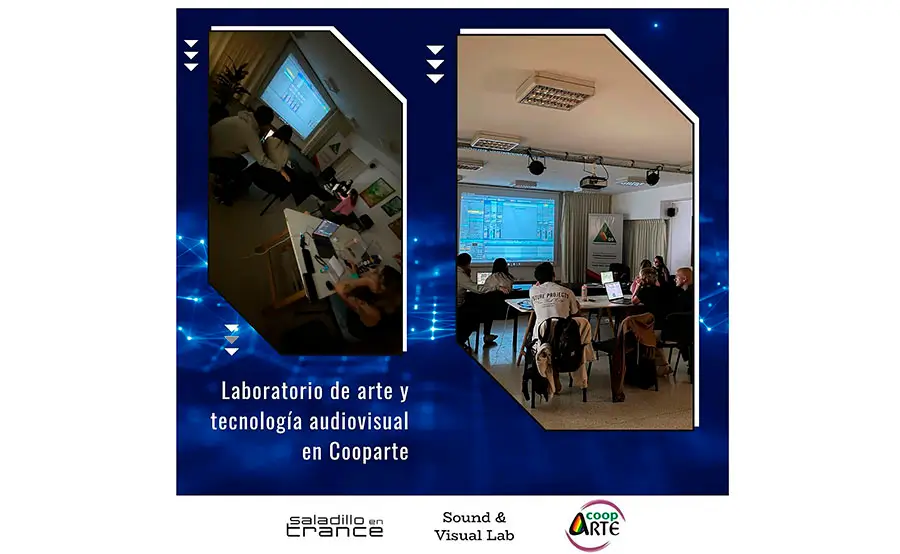 Laboratorio de arte y tecnología audiovisual en Cooparte

saladillo en trance

Sound & Visual Lab

COOP ARTE